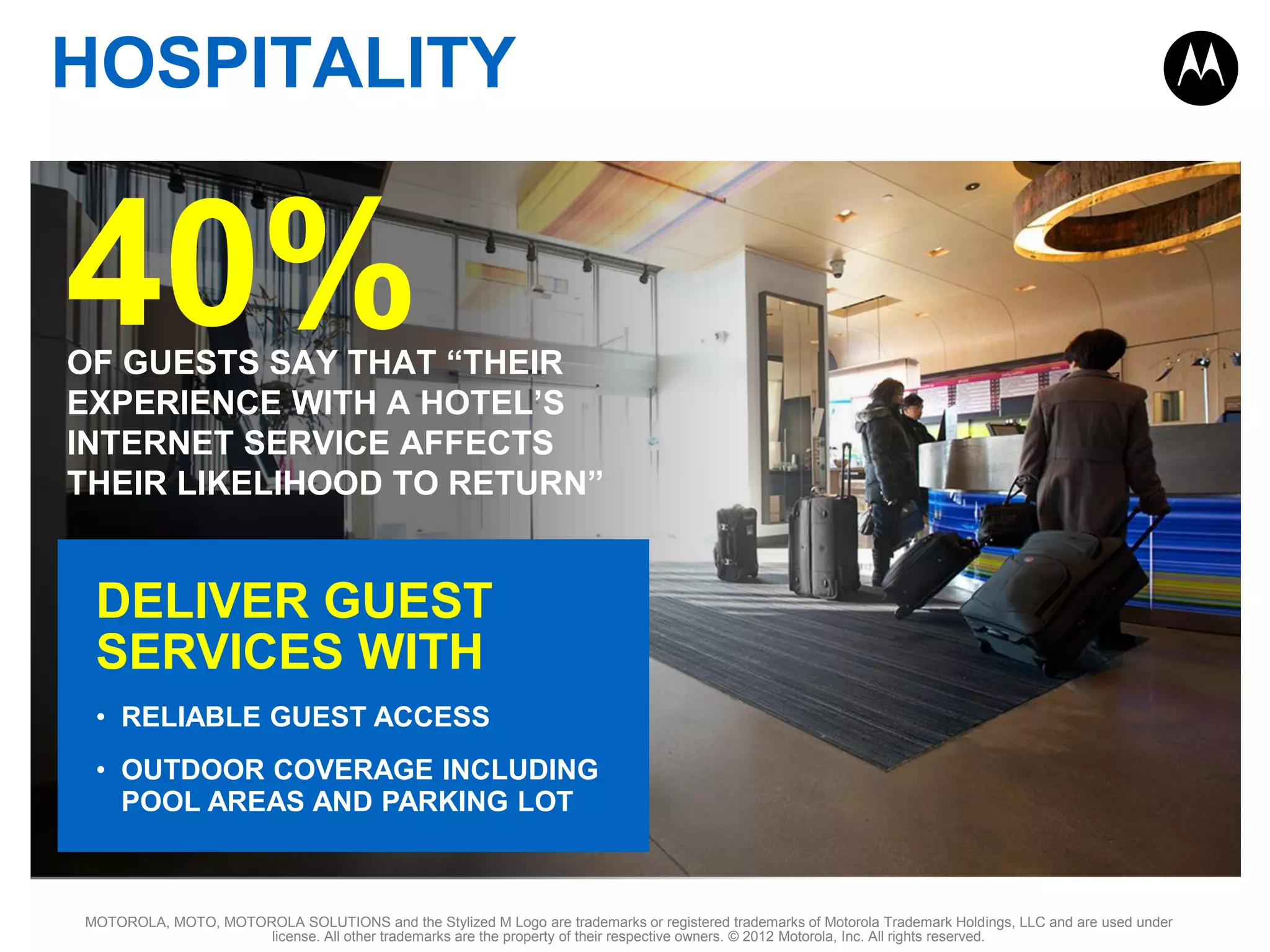 HOSPITALITY

40%

OF GUESTS SAY THAT “THEIR EXPERIENCE WITH A HOTEL’S INTERNET SERVICE AFFECTS THEIR LIKELIHOOD TO RETURN”

DELIVER GUEST SERVICES WITH

• RELIABLE GUEST ACCESS

• OUTDOOR COVERAGE INCLUDING POOL AREAS AND PARKING LOT

MOTOROLA, MOTO, MOTOROLA SOLUTIONS and the Stylized M Logo are trademarks or registered trademarks of Motorola Trademark Holdings, LLC and are used under license. All other trademarks are the property of their respective owners. © 2012 Motorola, Inc. All rights reserved.